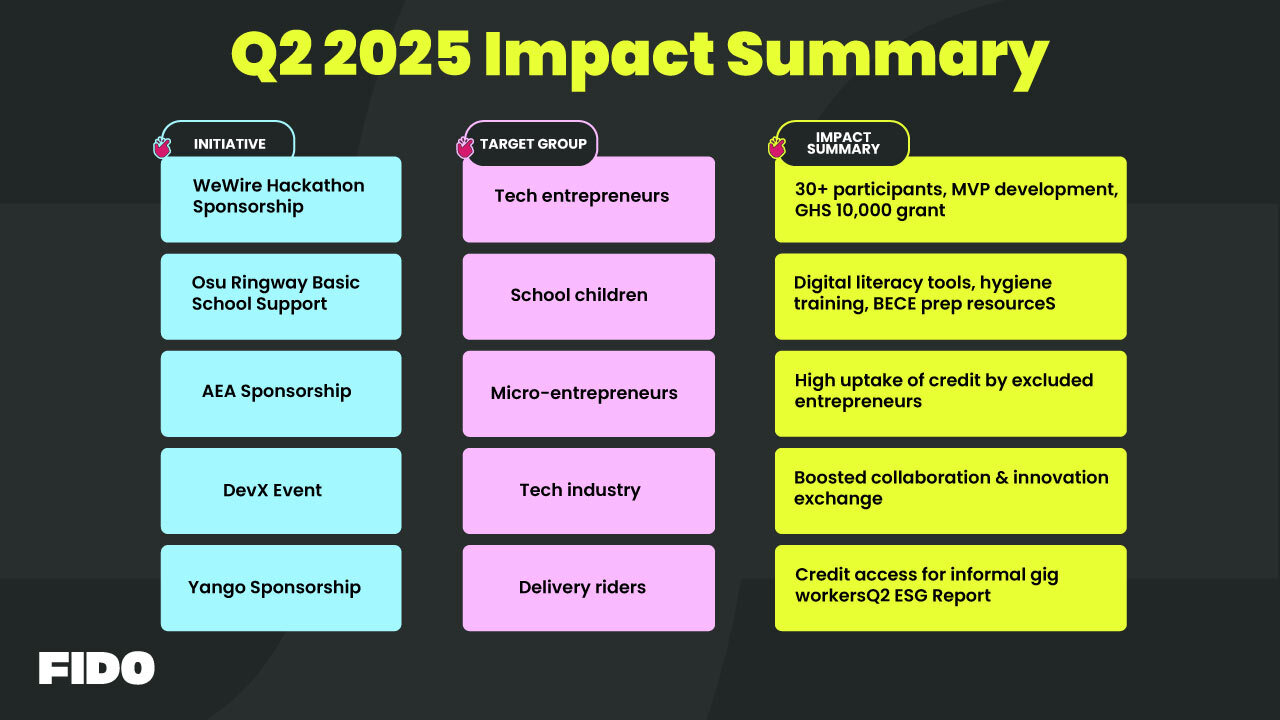 Q2 2025 Impact Summary

| INITIATIVE | TARGET GROUP | IMPACT SUMMARY |
|---|---|---|
| WeWire Hackathon Sponsorship | Tech entrepreneurs | 30+ participants, MVP development, GHS 10,000 grant |
| Osu Ringway Basic School Support | School children | Digital literacy tools, hygiene training, BECE prep resourceS |
| AEA Sponsorship | Micro-entrepreneurs | High uptake of credit by excluded entrepreneurs |
| DevX Event | Tech industry | Boosted collaboration & innovation exchange |
| Yango Sponsorship | Delivery riders | Credit access for informal gig workersQ2 ESG Report |

FIDO